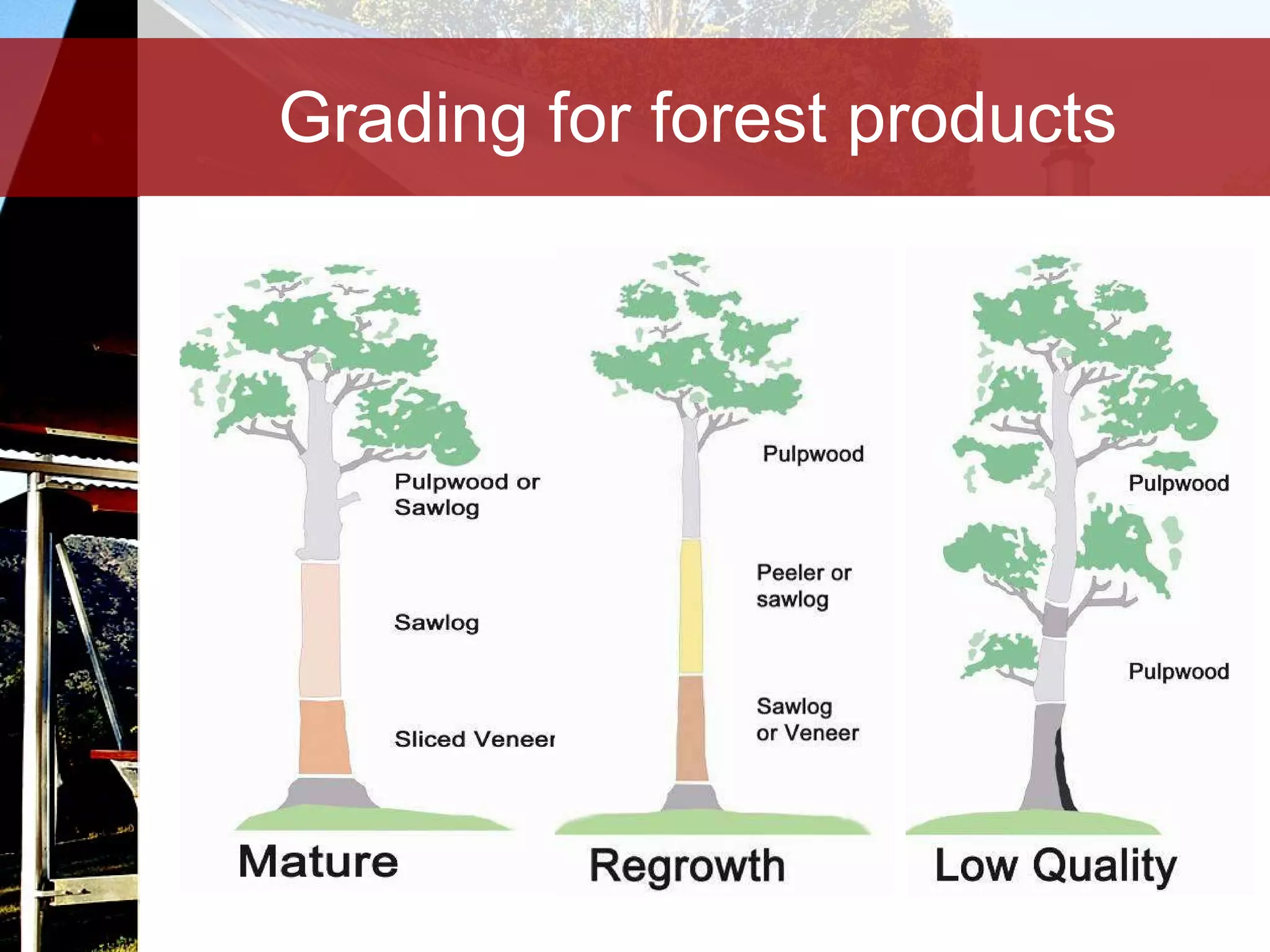 Grading for forest products

Pulpwood or Sawlog

Sawlog

Sliced Veneer

Mature

Pulpwood

Peeler or sawlog

Sawlog or Veneer

Regrowth

Pulpwood

Pulpwood

Low Quality